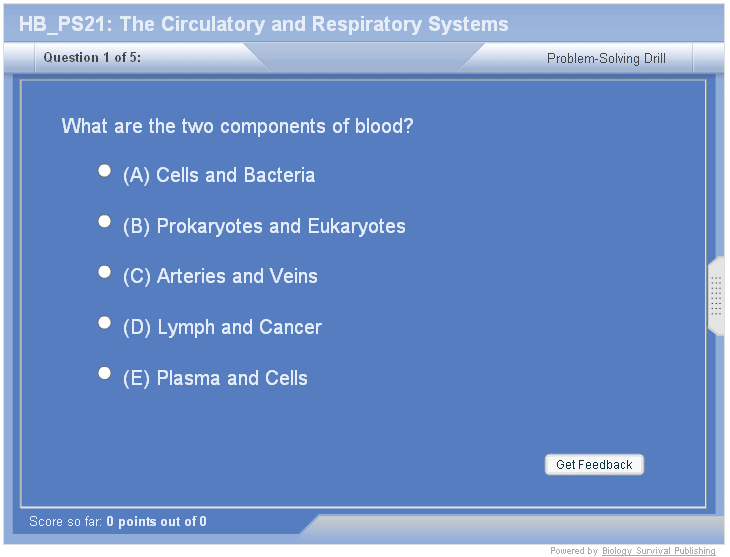 HB_PS21: The Circulatory and Respiratory Systems

Question 1 of 5:

Problem-Solving Drill

What are the two components of blood?

(A) Cells and Bacteria

(B) Prokaryotes and Eukaryotes

(C) Arteries and Veins

(D) Lymph and Cancer

(E) Plasma and Cells

Get Feedback

Score so far: 0 points out of 0

Powered by Biology Survival Publishing